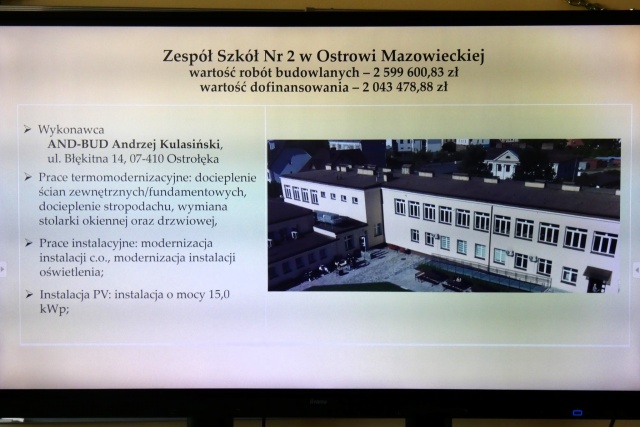 Zespół Szkół Nr 2 w Ostrowi Mazowieckiej
wartość robót budowlanych – 2 599 600,83 zł
wartość dofinansowania – 2 043 478,88 zł

➢ Wykonawca
AND-BUD Andrzej Kulasiński,
ul. Błękitna 14, 07-410 Ostrołęka

➢ Prace termomodernizacyjne: docieplenie ścian zewnętrznych/fundamentowych, docieplenie stropodachu, wymiana stolarki okiennej oraz drzwiowej,

➢ Prace instalacyjne: modernizacja instalacji c.o., modernizacja instalacji oświetlenia;

➢ Instalacja PV: instalacja o mocy 15,0 kWp;